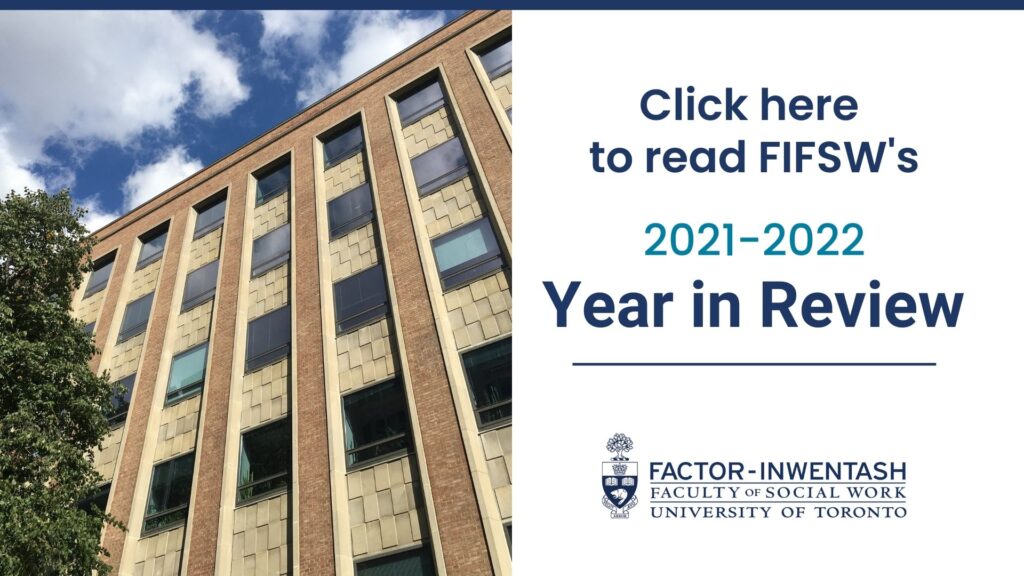 Click here to read FIFSW's

2021-2022

Year in Review

FACTOR-INWENTASH
FACULTY OF SOCIAL WORK
UNIVERSITY OF TORONTO